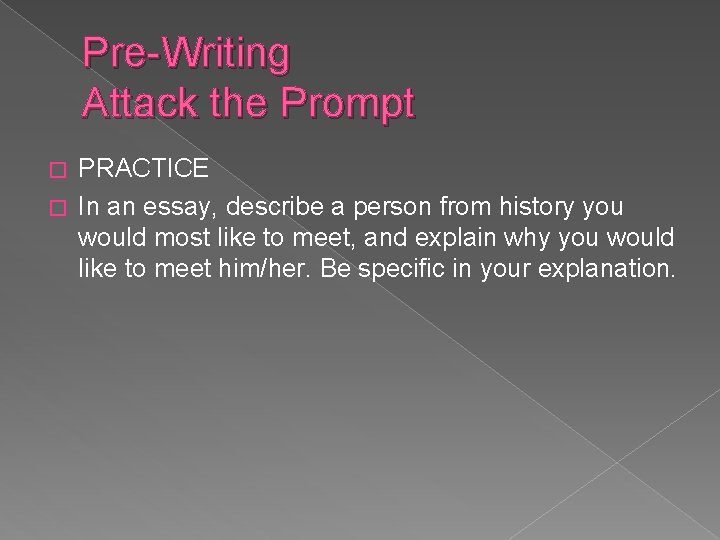 Pre-Writing
Attack the Prompt

PRACTICE

In an essay, describe a person from history you would most like to meet, and explain why you would like to meet him/her. Be specific in your explanation.